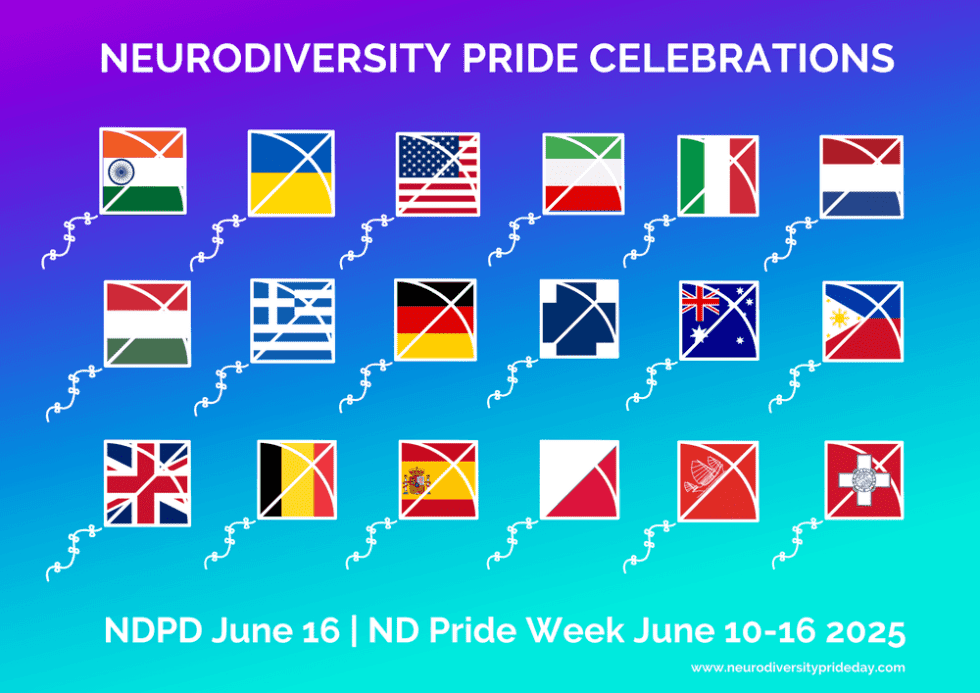 NEURODIVERSITY PRIDE CELEBRATIONS

NDPD June 16 | ND Pride Week June 10-16 2025

www.neurodiversityprideday.com